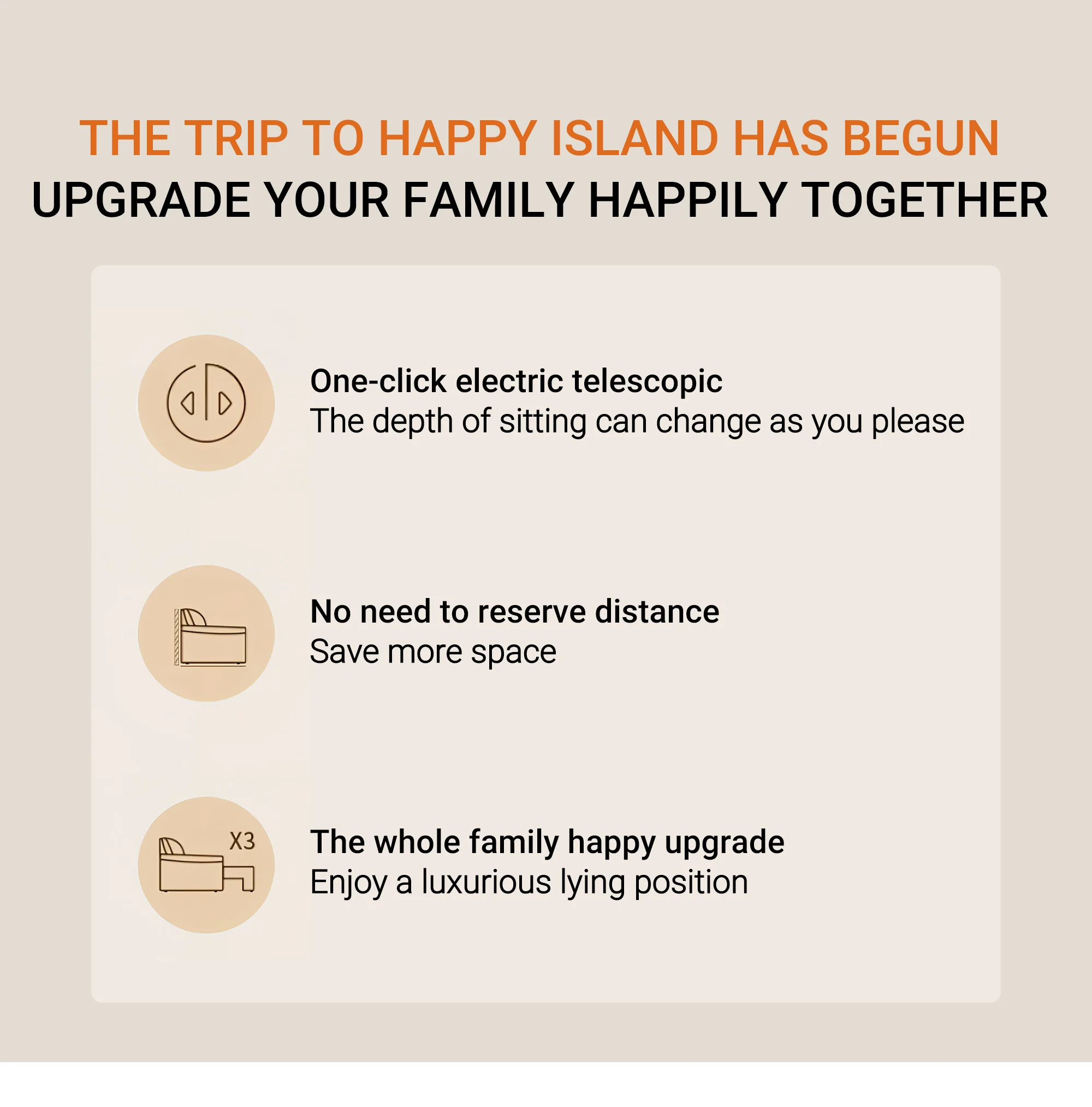 THE TRIP TO HAPPY ISLAND HAS BEGUN
UPGRADE YOUR FAMILY HAPPILY TOGETHER

One-click electric telescopic
The depth of sitting can change as you please

No need to reserve distance
Save more space

X3

The whole family happy upgrade
Enjoy a luxurious lying position